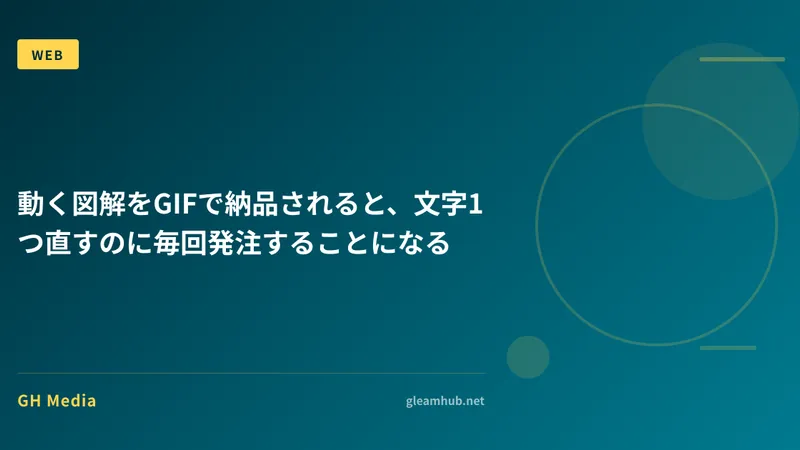 WEB

動く図解をGIFで納品されると、文字1つ直すのに毎回発注することになる

GH Media

gleamhub.net